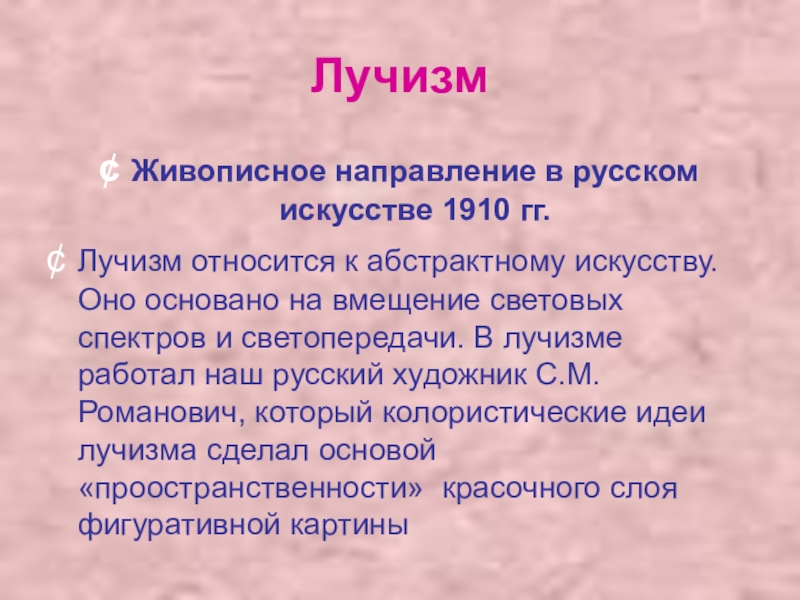 Лучизм

¢ Живописное направление в русском искусстве 1910 гг.

¢ Лучизм относится к абстрактному искусству. Оно основано на вмещение световых спектров и светопередачи. В лучизме работал наш русский художник С.М. Романович, который колористические идеи лучизма сделал основой «проостранственности» красочного слоя фигуративной картины